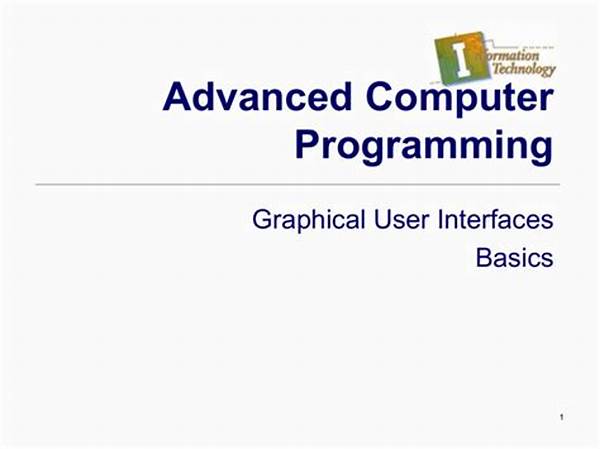 Information Technology

Advanced Computer Programming

Graphical User Interfaces

Basics

1